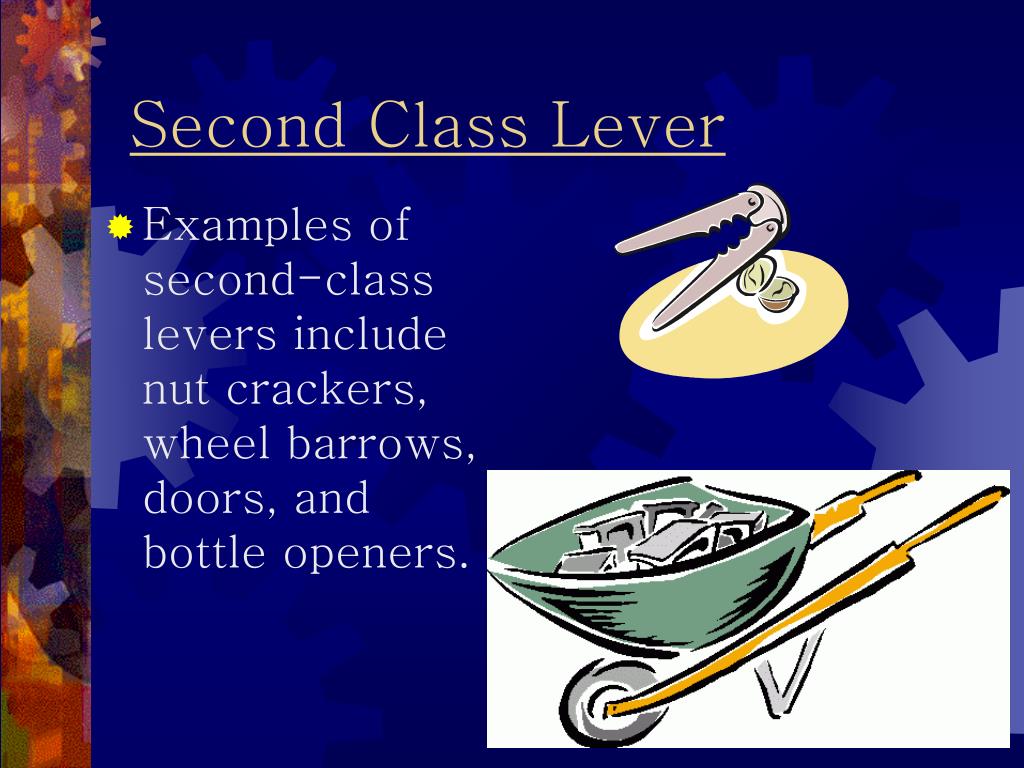 Second Class Lever

Examples of second-class levers include nut crackers, wheel barrows, doors, and bottle openers.